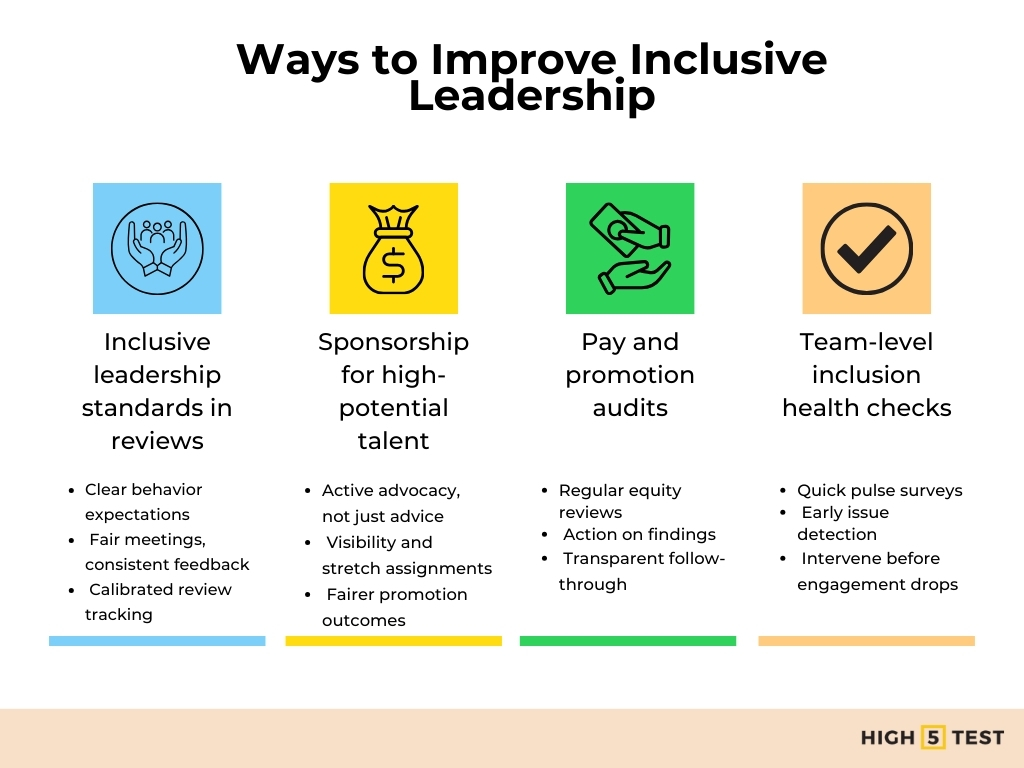 Ways to Improve Inclusive Leadership

Inclusive leadership standards in reviews

- Clear behavior expectations
- Fair meetings, consistent feedback
- Calibrated review tracking

Sponsorship for high-potential talent

- Active advocacy, not just advice
- Visibility and stretch assignments
- Fairer promotion outcomes

Pay and promotion audits

- Regular equity reviews
- Action on findings
- Transparent follow-through

Team-level inclusion health checks

- Quick pulse surveys
- Early issue detection
- Intervene before engagement drops

HIGH 5 TEST